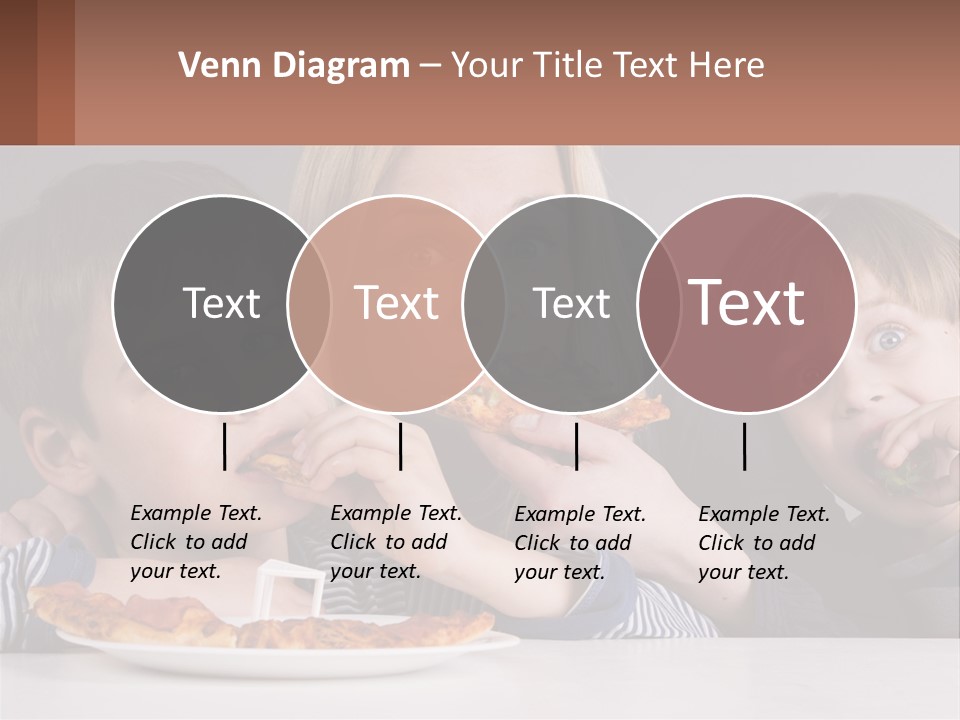 Venn Diagram – Your Title Text Here

Text

Text

Text

Text

Example Text. Click to add your text.

Example Text. Click to add your text.

Example Text. Click to add your text.

Example Text. Click to add your text.